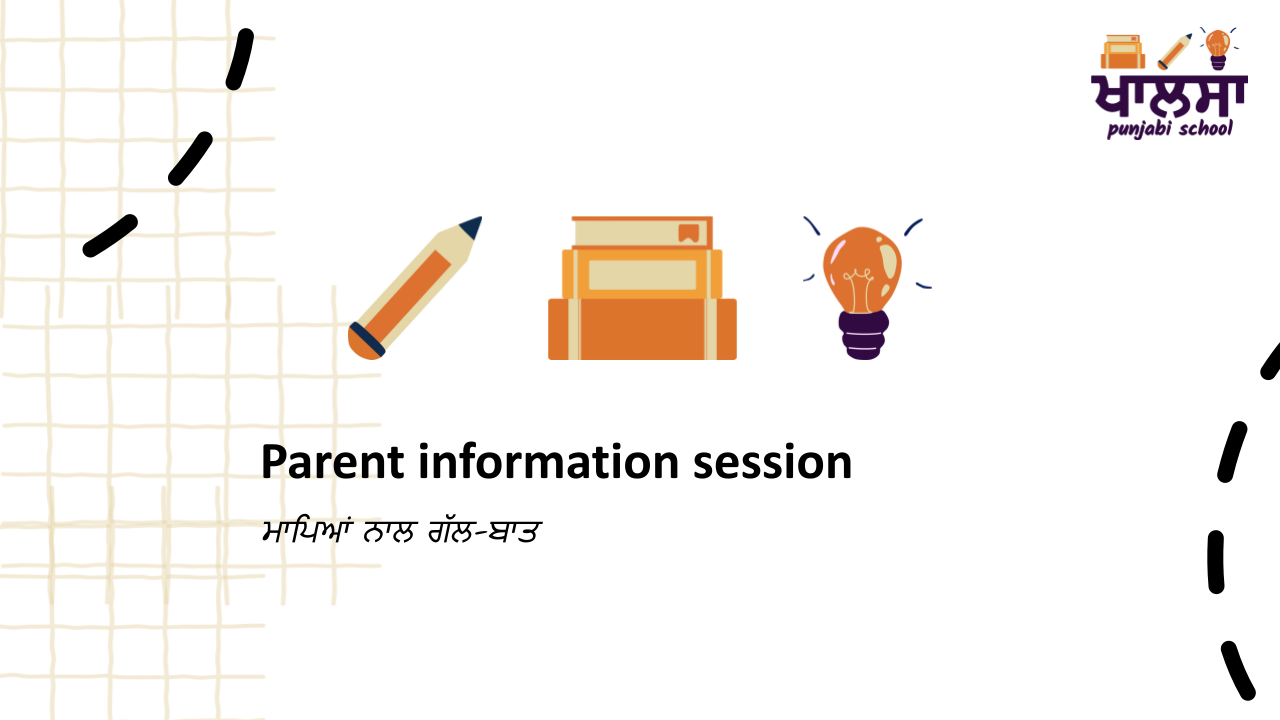 ਖਾਲਸਾ
punjabi school

Parent information session

ਮਾਪਿਆਂ ਨਾਲ ਗੱਲ-ਬਾਤ